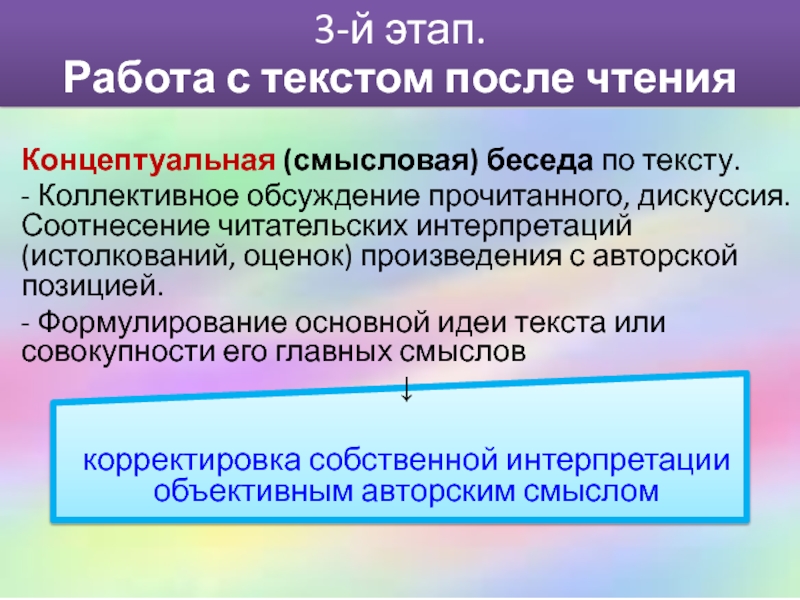 3-й этап.
Работа с текстом после чтения

Концептуальная (смысловая) беседа по тексту.

- Коллективное обсуждение прочитанного, дискуссия. Соотнесение читательских интерпретаций (истолкований, оценок) произведения с авторской позицией.

- Формулирование основной идеи текста или совокупности его главных смыслов

↓

корректировка собственной интерпретации объективным авторским смыслом